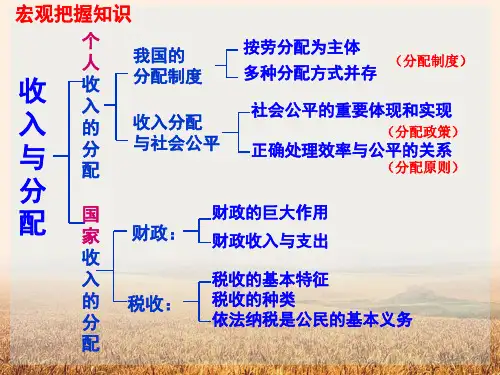 宏观把握知识

收入与分配

个人收入的分配

我国的分配制度

按劳分配为主体

多种分配方式并存

（分配制度）

收入分配与社会公平

社会公平的重要体现和实现

（分配政策）

正确处理效率与公平的关系

（分配原则）

国家收入的分配

财政：

财政的巨大作用

财政收入与支出

税收：

税收的基本特征

税收的种类

依法纳税是公民的基本义务